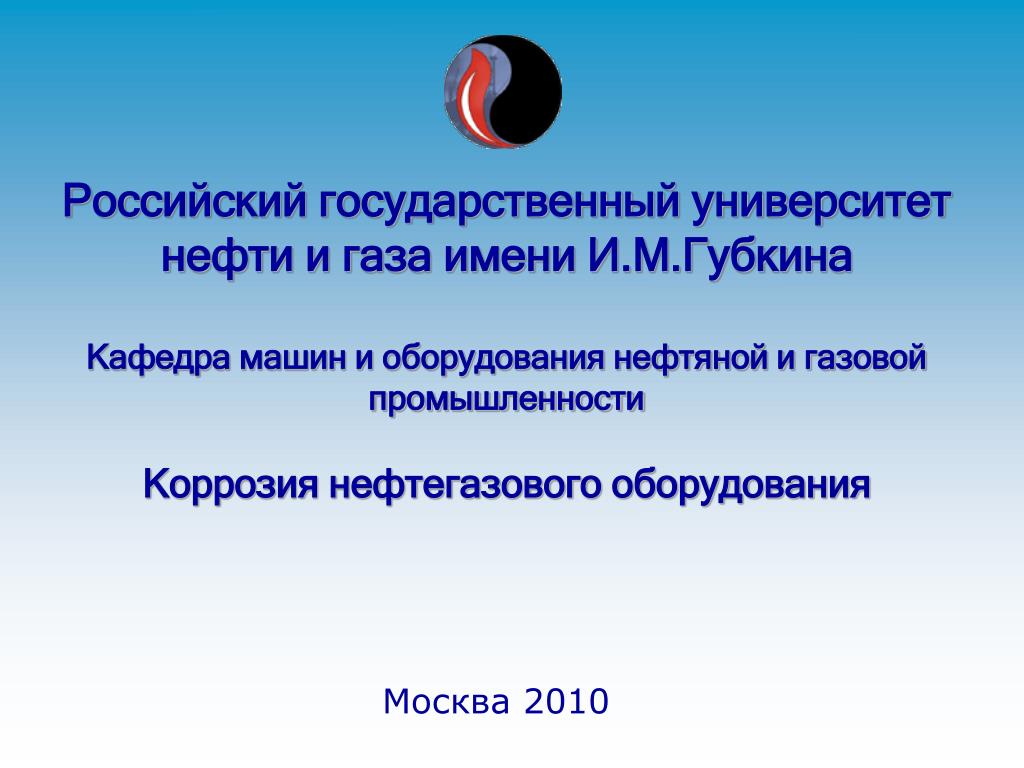 Российский государственный университет нефти и газа имени И.М.Губкина

Кафедра машин и оборудования нефтяной и газовой промышленности

Коррозия нефтегазового оборудования

Москва 2010